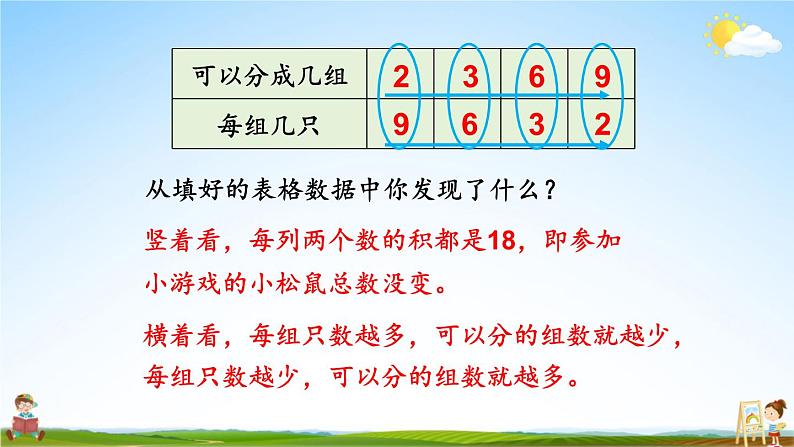 | 可以分成几组 | 2 | 3 | 6 | 9 |
|---|---|---|---|---|
| 每组几只 | 9 | 6 | 3 | 2 |

从填好的表格数据中你发现了什么？

竖着看，每列两个数的积都是18，即参加小游戏的小松鼠总数没变。

横着看，每组只数越多，可以分的组数就越少，每组只数越少，可以分的组数就越多。